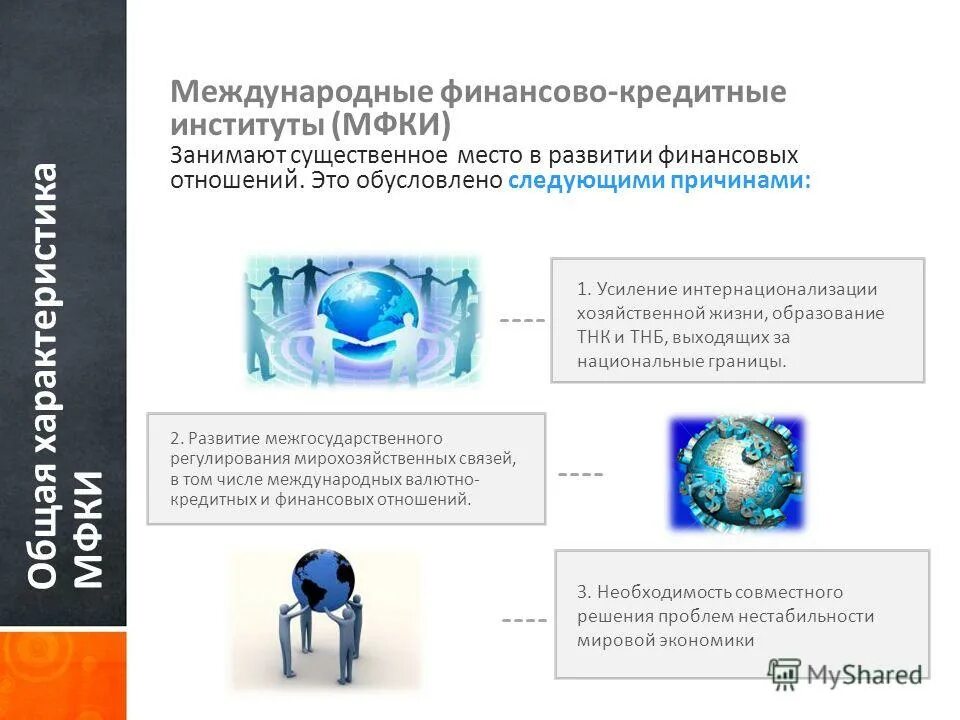 Общая характеристика МФКИ

Международные финансово-кредитные институты (МФКИ)
Занимают существенное место в развитии финансовых отношений. Это обусловлено следующими причинами:

1. Усиление интернационализации хозяйственной жизни, образование ТНК и ТНБ, выходящих за национальные границы.

2. Развитие межгосударственного регулирования мирохозяйственных связей, в том числе международных валютно-кредитных и финансовых отношений.

3. Необходимость совместного решения проблем нестабильности мировой экономики

MyShared